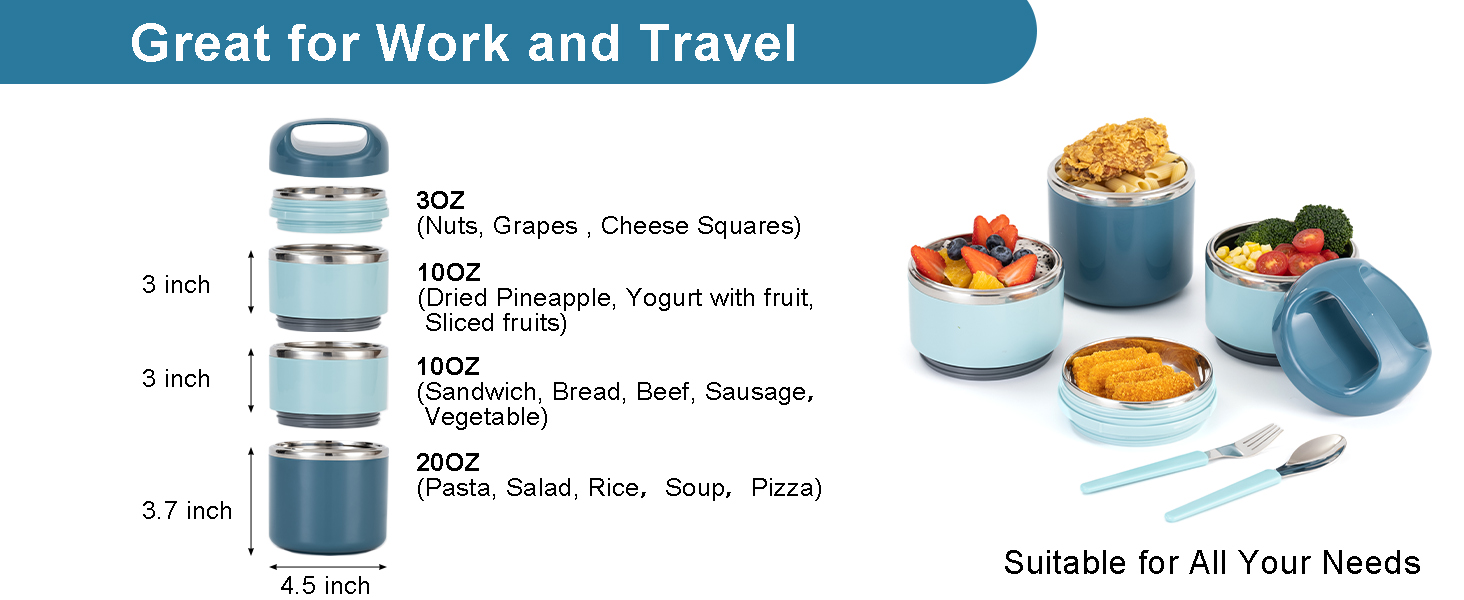 Great for Work and Travel

3OZ
(Nuts, Grapes , Cheese Squares)

3 inch

10OZ
(Dried Pineapple, Yogurt with fruit, Sliced fruits)

3 inch

10OZ
(Sandwich, Bread, Beef, Sausage， Vegetable)

3.7 inch

20OZ
(Pasta, Salad, Rice， Soup， Pizza)

4.5 inch

Suitable for All Your Needs